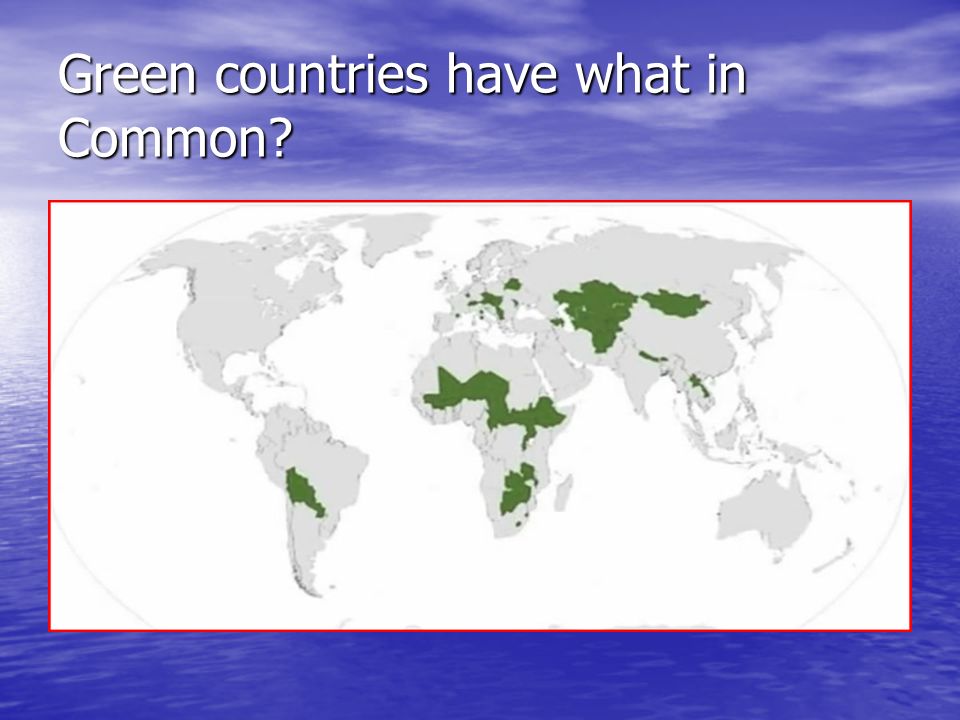 Green countries have what in Common?